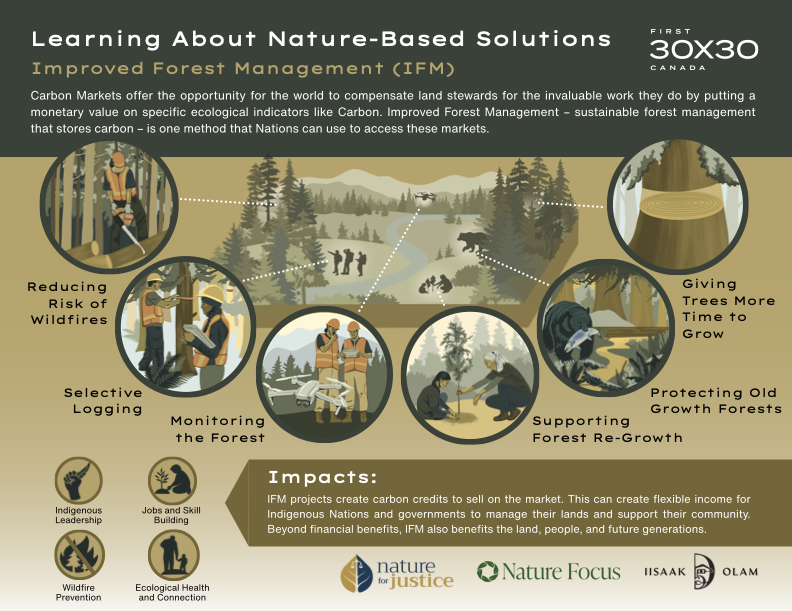 Learning About Nature-Based Solutions

Improved Forest Management (IFM)

FIRST 30X30 CANADA

Carbon Markets offer the opportunity for the world to compensate land stewards for the invaluable work they do by putting a monetary value on specific ecological indicators like Carbon. Improved Forest Management – sustainable forest management that stores carbon – is one method that Nations can use to access these markets.

Reducing Risk of Wildfires

Selective Logging

Monitoring the Forest

Supporting Forest Re-Growth

Protecting Old Growth Forests

Giving Trees More Time to Grow

Indigenous Leadership

Jobs and Skill Building

Wildfire Prevention

Ecological Health and Connection

Impacts:

IFM projects create carbon credits to sell on the market. This can create flexible income for Indigenous Nations and governments to manage their lands and support their community. Beyond financial benefits, IFM also benefits the land, people, and future generations.

nature for justice

Nature Focus

IISAAK OLAM